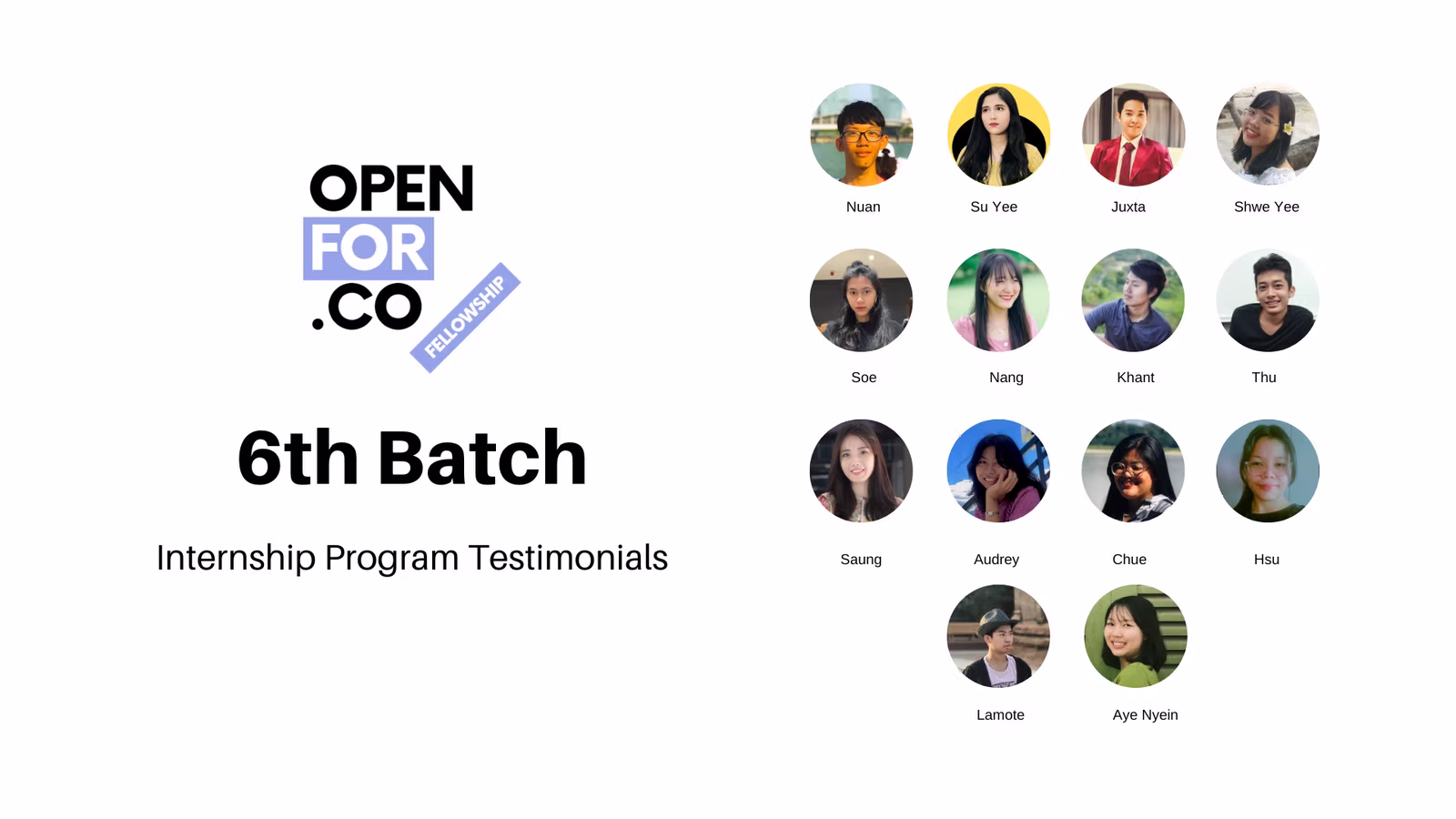 OPEN
FOR
.CO
FELLOWSHIP

6th Batch

Internship Program Testimonials

Nuan
Su Yee
Juxta
Shwe Yee

Soe
Nang
Khant
Thu

Saung
Audrey
Chue
Hsu

Lamote
Aye Nyein